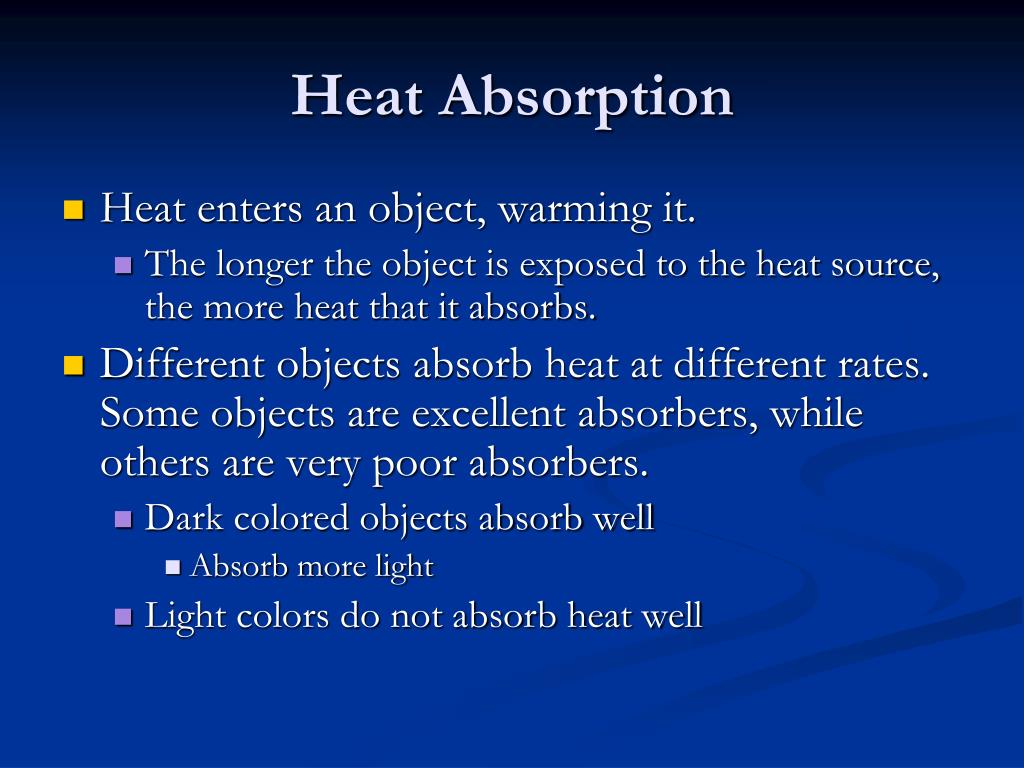 Heat Absorption

Heat enters an object, warming it.

The longer the object is exposed to the heat source, the more heat that it absorbs.

Different objects absorb heat at different rates. Some objects are excellent absorbers, while others are very poor absorbers.

Dark colored objects absorb well

Absorb more light

Light colors do not absorb heat well